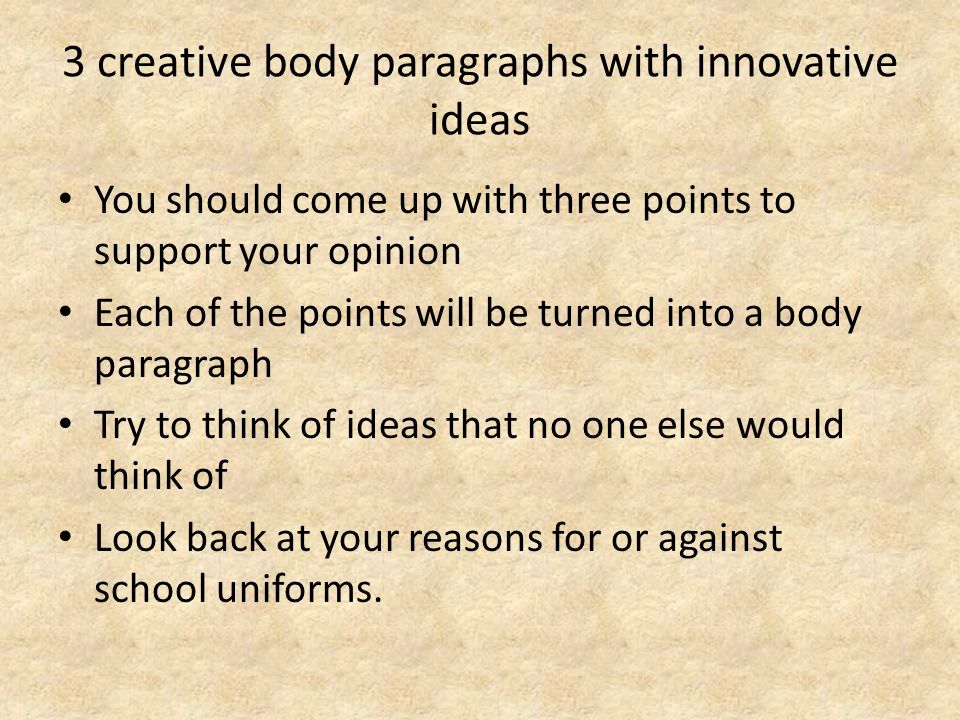 3 creative body paragraphs with innovative ideas

• You should come up with three points to support your opinion
• Each of the points will be turned into a body paragraph
• Try to think of ideas that no one else would think of
• Look back at your reasons for or against school uniforms.